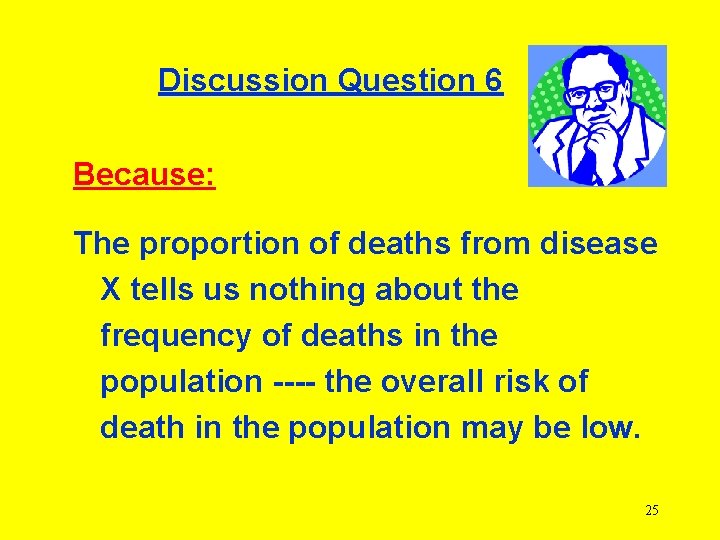 Discussion Question 6

Because:

The proportion of deaths from disease X tells us nothing about the frequency of deaths in the population ---- the overall risk of death in the population may be low.

25